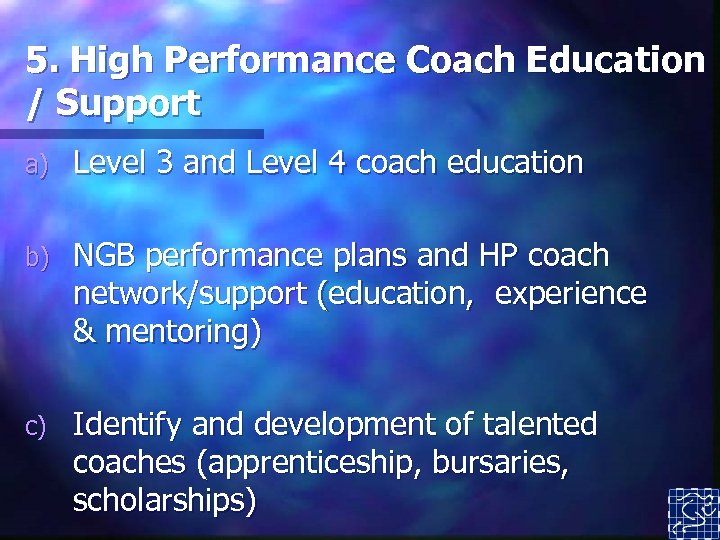 5. High Performance Coach Education / Support

a) Level 3 and Level 4 coach education

b) NGB performance plans and HP coach network/support (education, experience & mentoring)

c) Identify and development of talented coaches (apprenticeship, bursaries, scholarships)